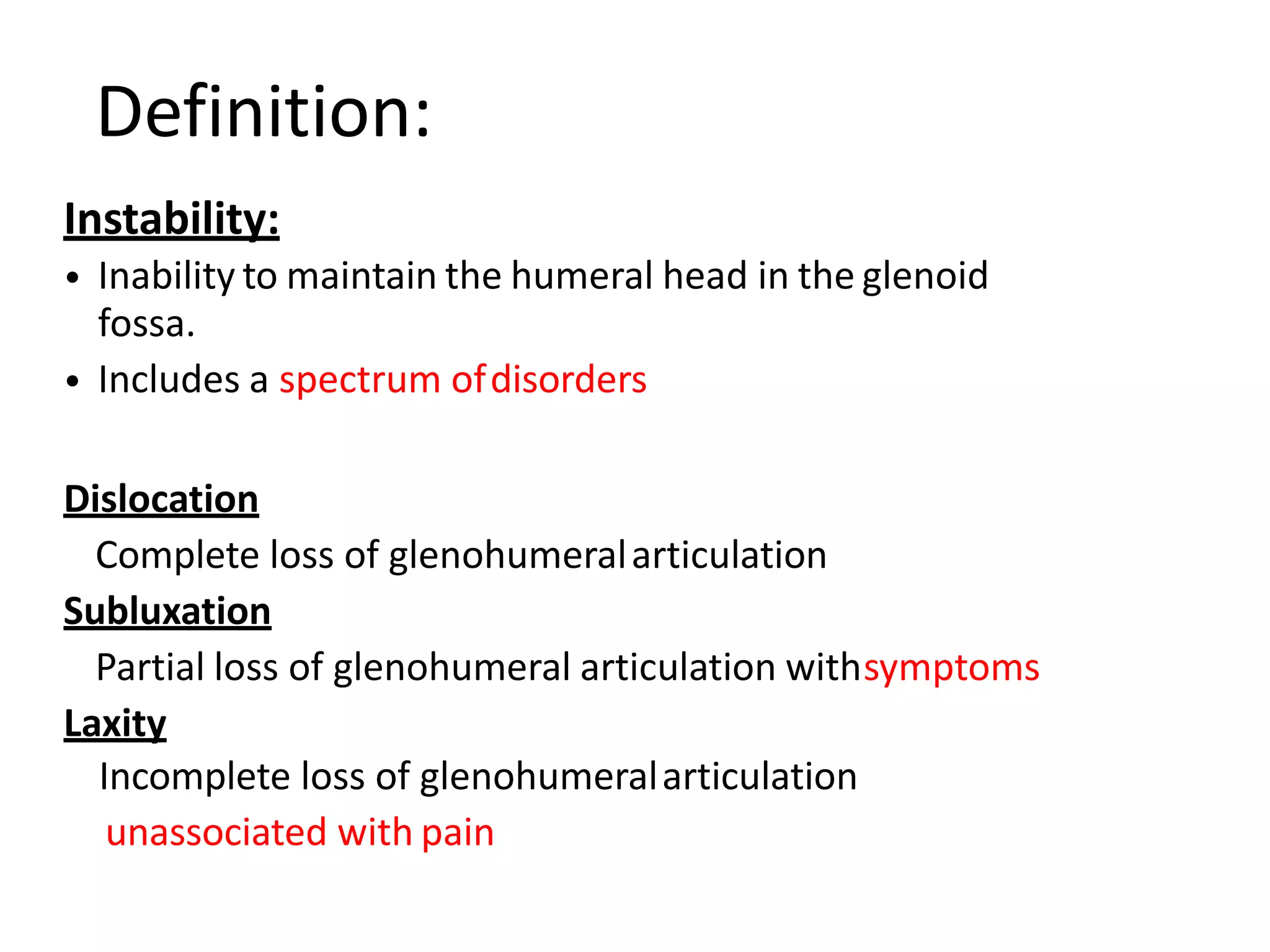 Definition:

Instability:

• Inability to maintain the humeral head in the glenoid fossa.

• Includes a spectrum of disorders

Dislocation

Complete loss of glenohumeral articulation

Subluxation

Partial loss of glenohumeral articulation with symptoms

Laxity

Incomplete loss of glenohumeral articulation unassociated with pain